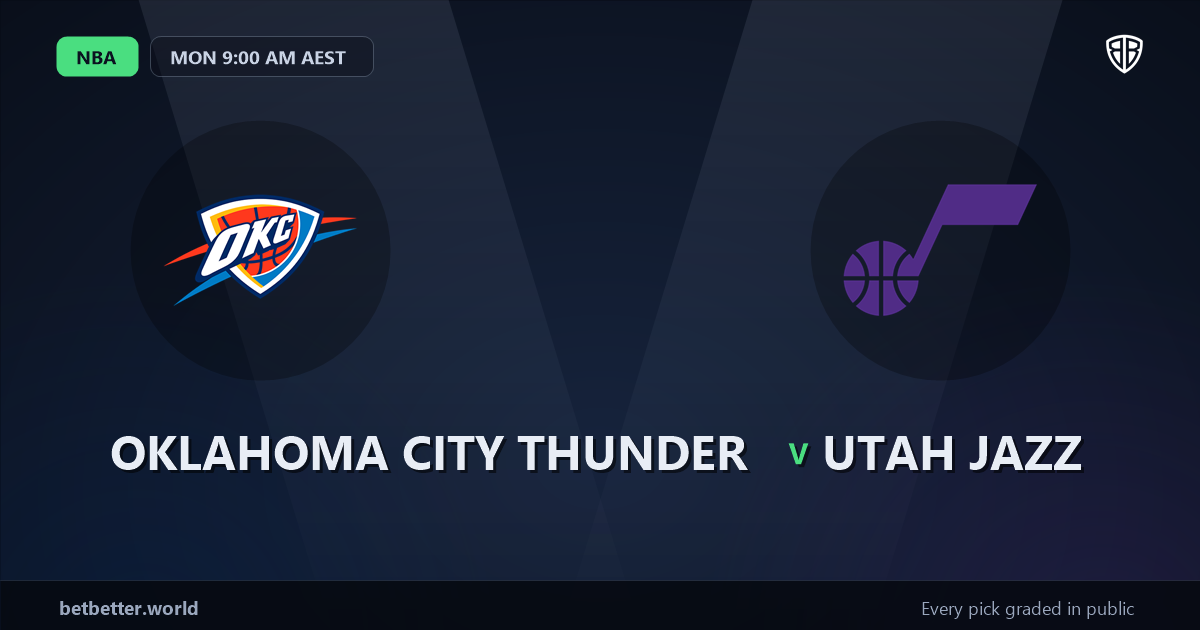 NBA MON 9:00 AM AEST

OKC

OKLAHOMA CITY THUNDER v UTAH JAZZ

betbetter.world

Every pick graded in public